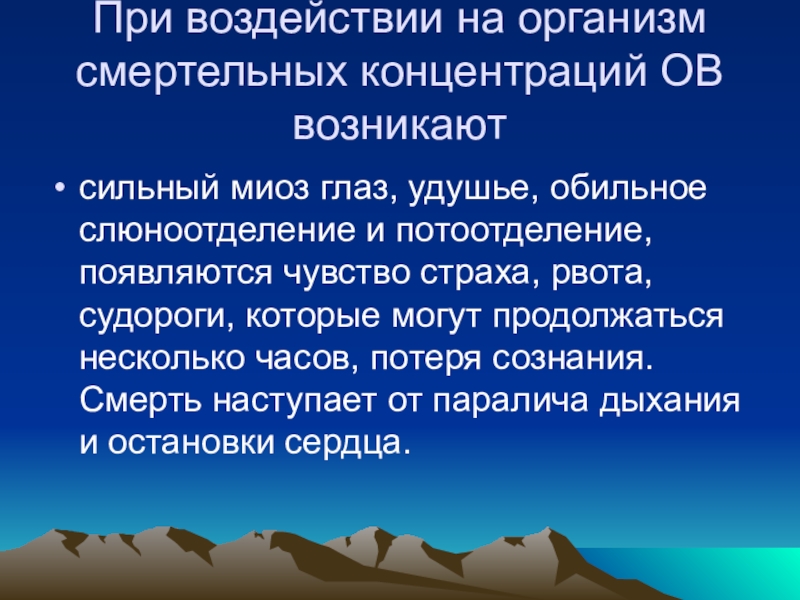 При воздействии на организм смертельных концентраций ОВ возникают

• сильный миоз глаз, удушье, обильное слюноотделение и потоотделение, появляются чувство страха, рвота, судороги, которые могут продолжаться несколько часов, потеря сознания. Смерть наступает от паралича дыхания и остановки сердца.